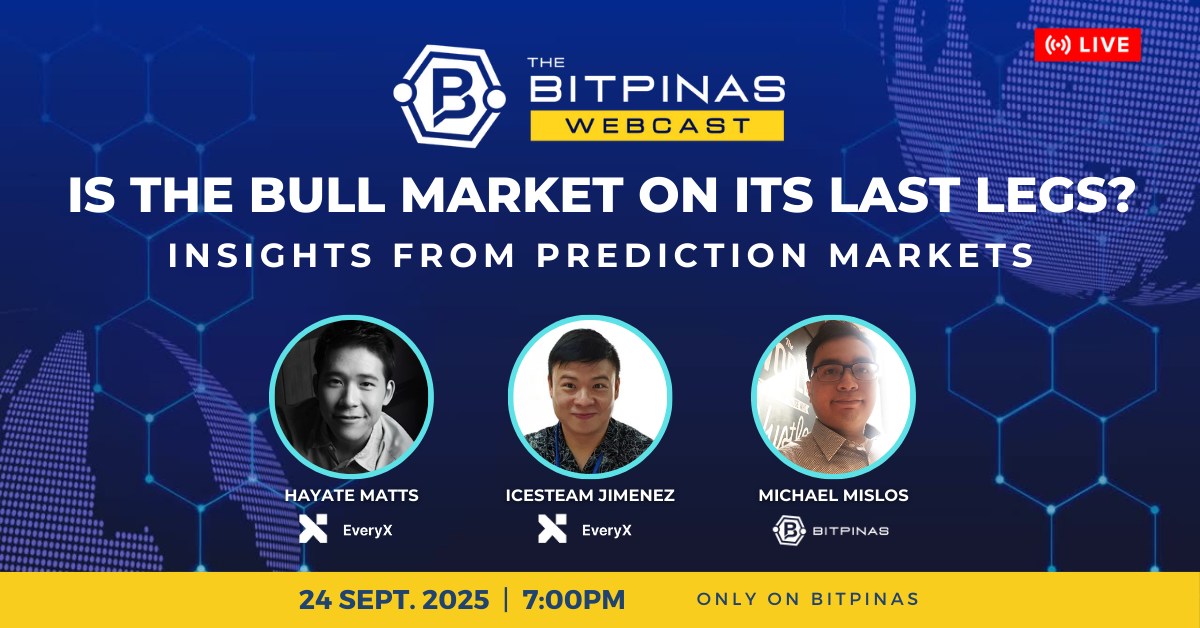 LIVE

THE BITPINAS WEBCAST

IS THE BULL MARKET ON ITS LAST LEGS?
INSIGHTS FROM PREDICTION MARKETS

HAYATE MATTS
EveryX

ICESTEAM JIMENEZ
EveryX

MICHAEL MISLOS
BITPINAS

24 SEPT. 2025 | 7:00PM

ONLY ON BITPINAS